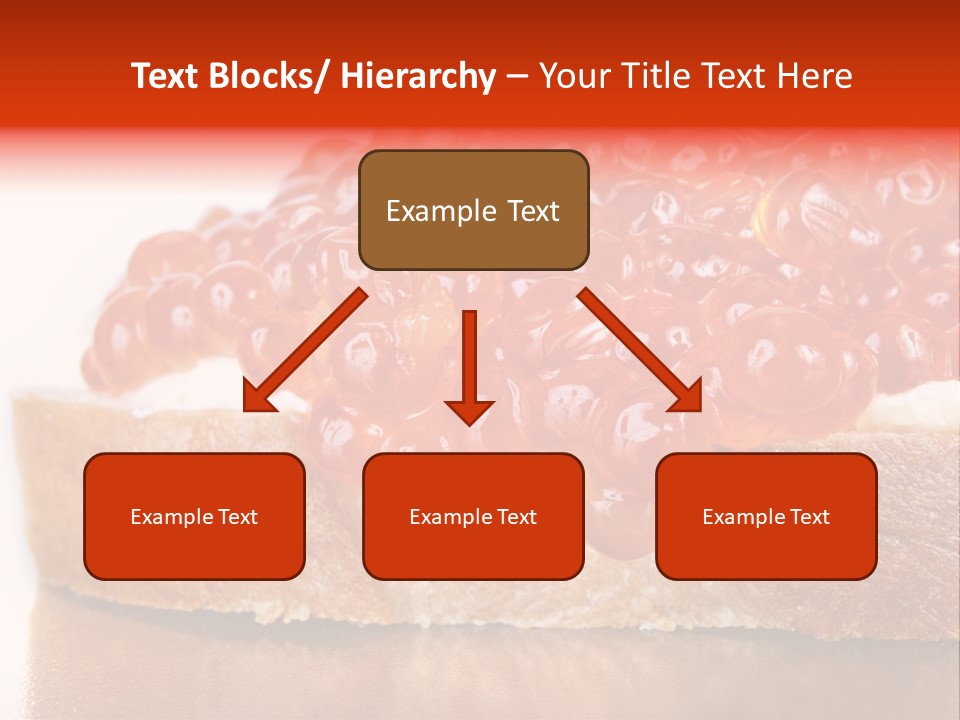 Text Blocks/ Hierarchy – Your Title Text Here

Example Text

Example Text

Example Text

Example Text